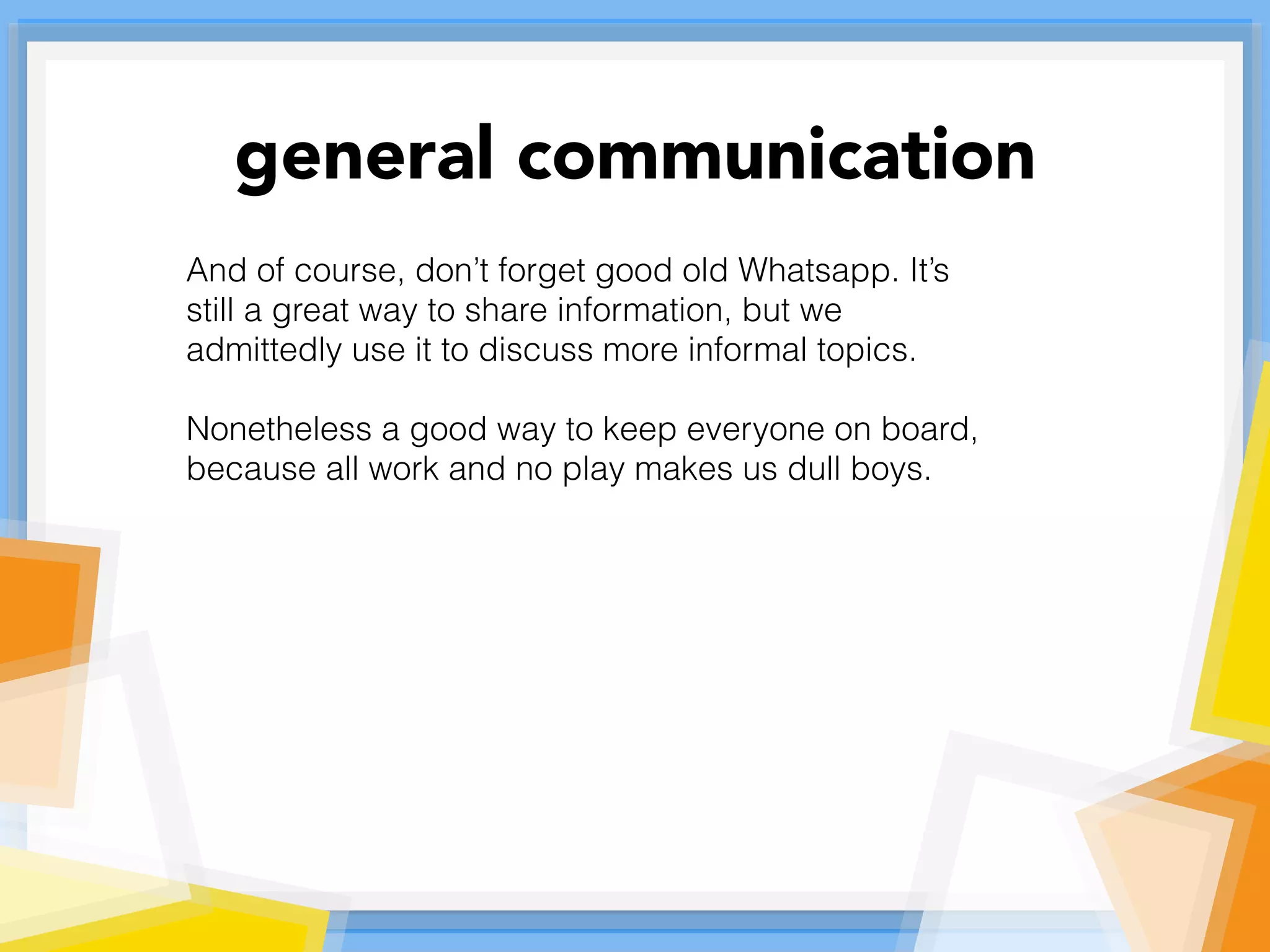 general communication

And of course, don’t forget good old Whatsapp. It’s still a great way to share information, but we admittedly use it to discuss more informal topics.

Nonetheless a good way to keep everyone on board, because all work and no play makes us dull boys.